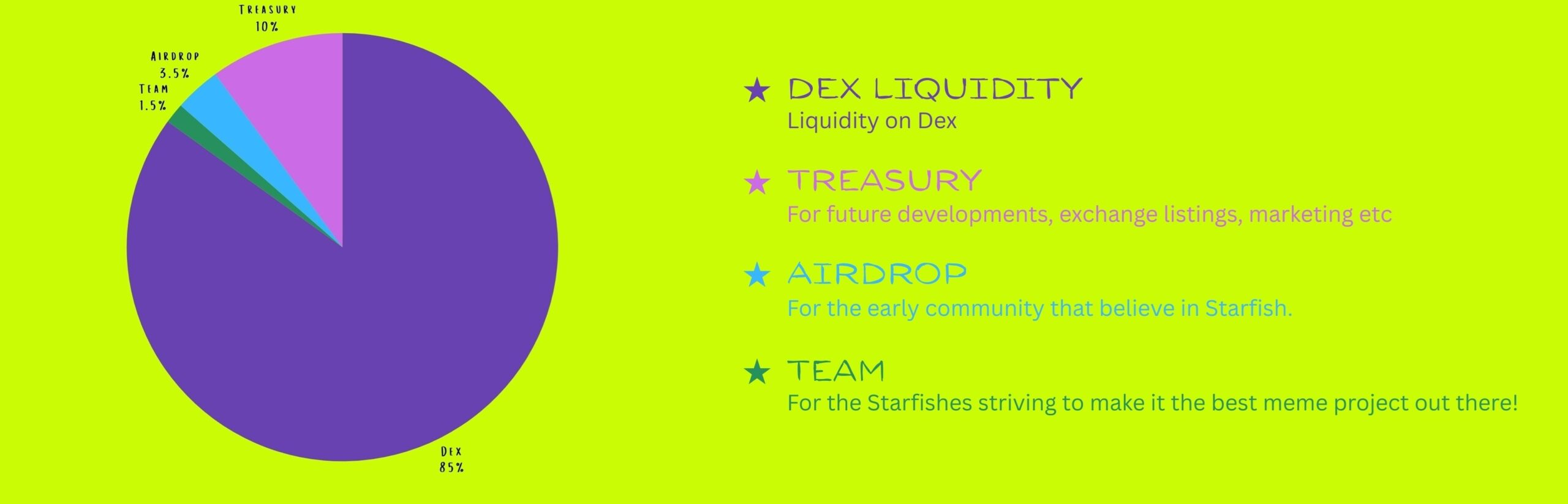 TREASURY
10%

AIRDROP
3.5%

TEAM
1.5%

DEX
85%

★ DEX LIQUIDITY
Liquidity on Dex

★ TREASURY
For future developments, exchange listings, marketing etc

★ AIRDROP
For the early community that believe in Starfish.

★ TEAM
For the Starfishes striving to make it the best meme project out there!